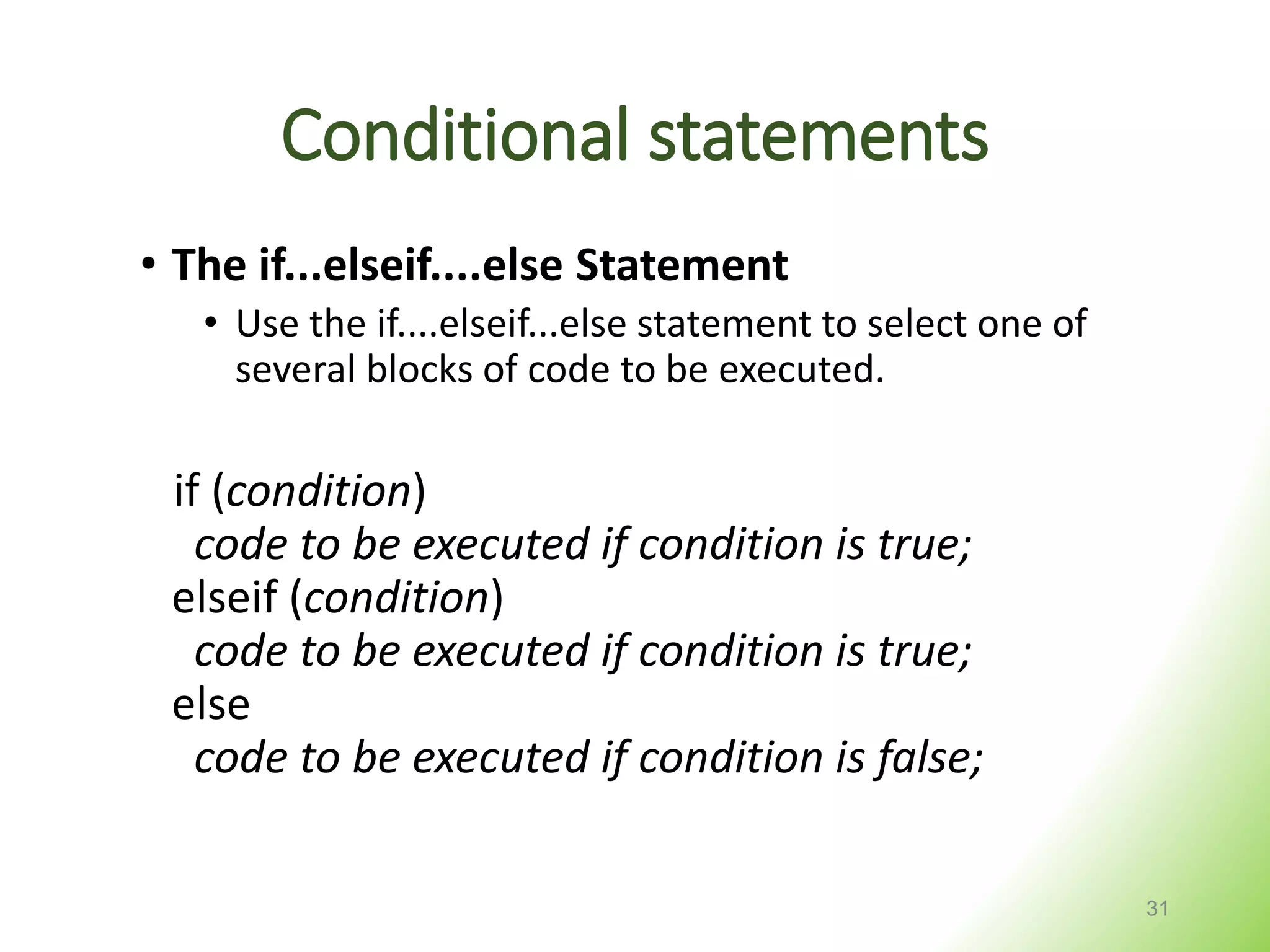 Conditional statements

• The if...elseif....else Statement

• Use the if....elseif...else statement to select one of several blocks of code to be executed.

if (condition)
code to be executed if condition is true;
elseif (condition)
code to be executed if condition is true;
else
code to be executed if condition is false;

31